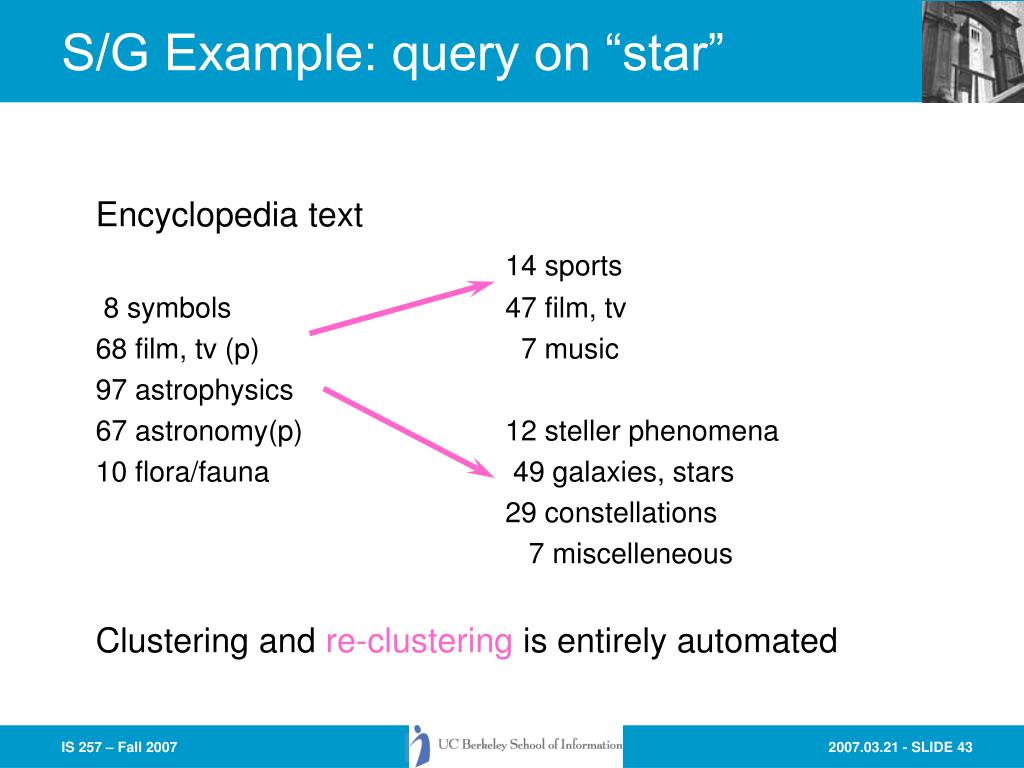 S/G Example: query on “star”

Encyclopedia text

8 symbols
68 film, tv (p)
97 astrophysics
67 astronomy(p)
10 flora/fauna

14 sports
47 film, tv
7 music

12 steller phenomena
49 galaxies, stars
29 constellations
7 miscelleneous

Clustering and re-clustering is entirely automated

IS 257 – Fall 2007

UC Berkeley School of Information

2007.03.21 - SLIDE 43